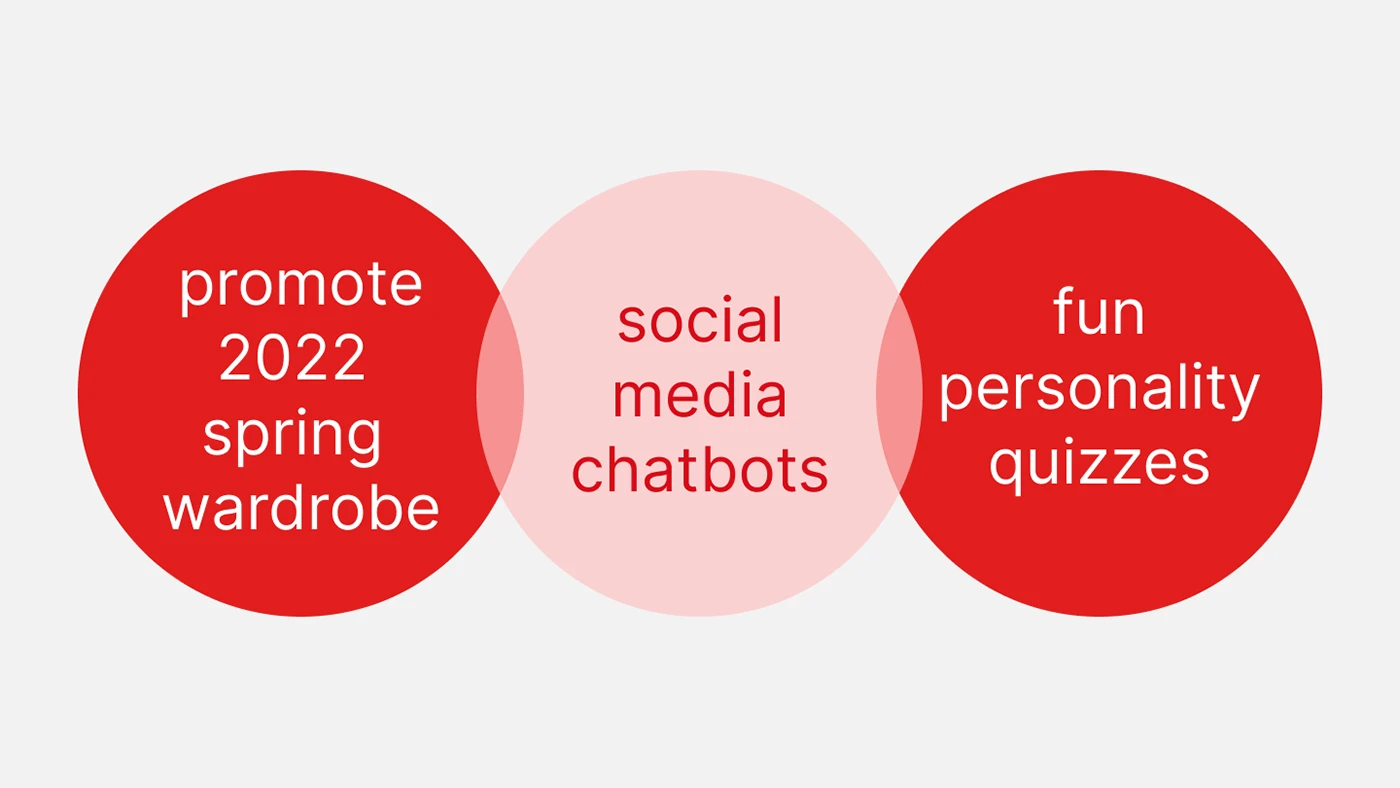 promote 2022 spring wardrobe

social media chatbots

fun personality quizzes